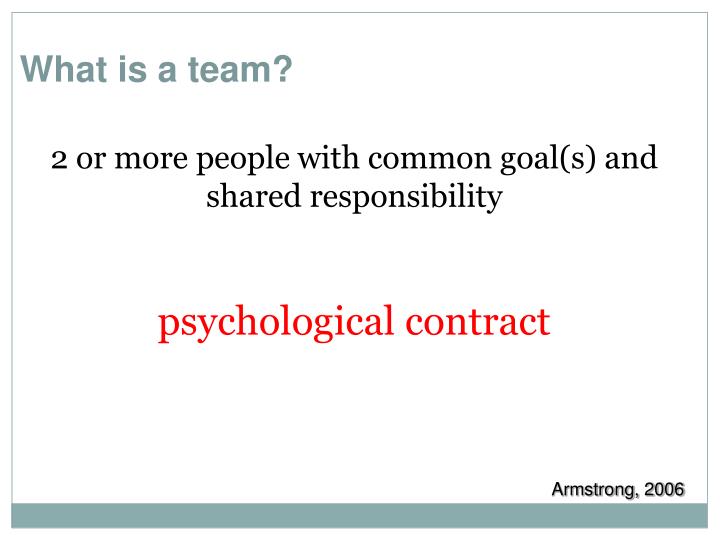 What is a team?

2 or more people with common goal(s) and shared responsibility

psychological contract

Armstrong, 2006